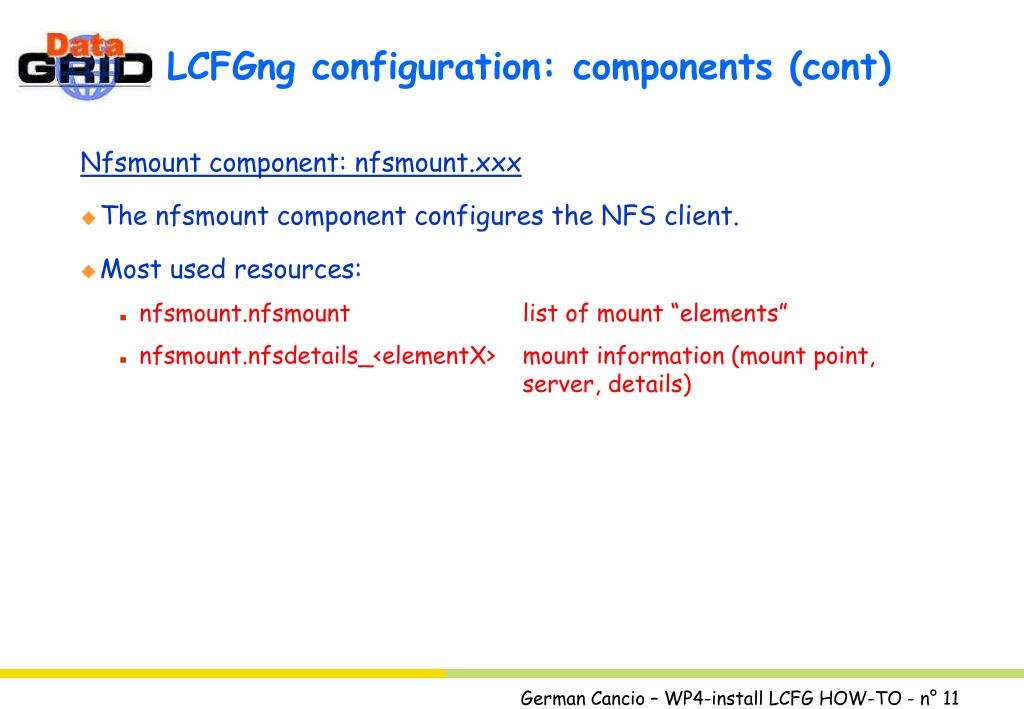 Data GRID

LCFGng configuration: components (cont)

Nfsmount component: nfsmount.xxx

The nfsmount component configures the NFS client.

Most used resources:

nfsmount.nfsmount list of mount “elements”

nfsmount.nfsdetails_<elementX> mount information (mount point, server, details)

German Cancio – WP4-install LCFG HOW-TO - n° 11